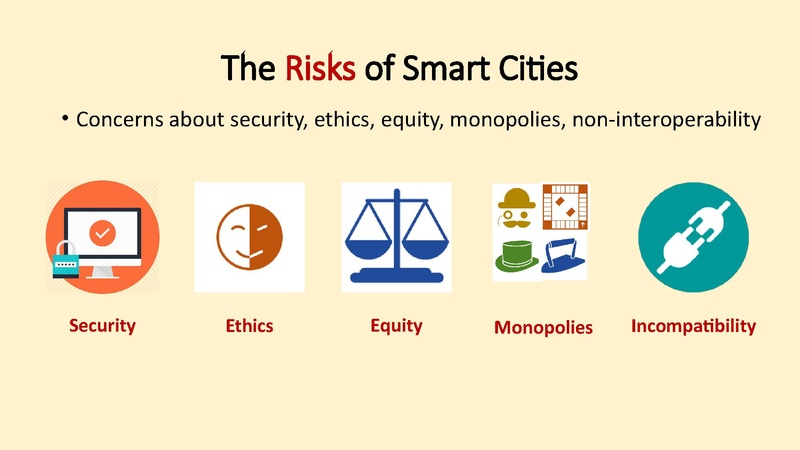 The Risks of Smart Cities

• Concerns about security, ethics, equity, monopolies, non-interoperability

Security

Ethics

Equity

Monopolies

Incompatibility